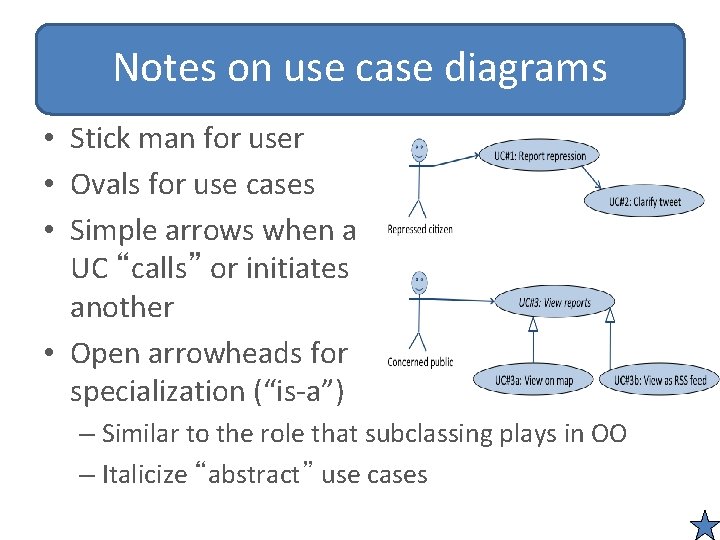 Notes on use case diagrams

• Stick man for user
• Ovals for use cases
• Simple arrows when a UC “calls” or initiates another
• Open arrowheads for specialization (“is-a”)
– Similar to the role that subclassing plays in OO
– Italicize “abstract” use cases

UC#1: Report repression
UC#2: Clarify tweet
Repressed citizen
UC#3: View reports
Concerned public
UC#3a: View on map
UC#3b: View as RSS feed